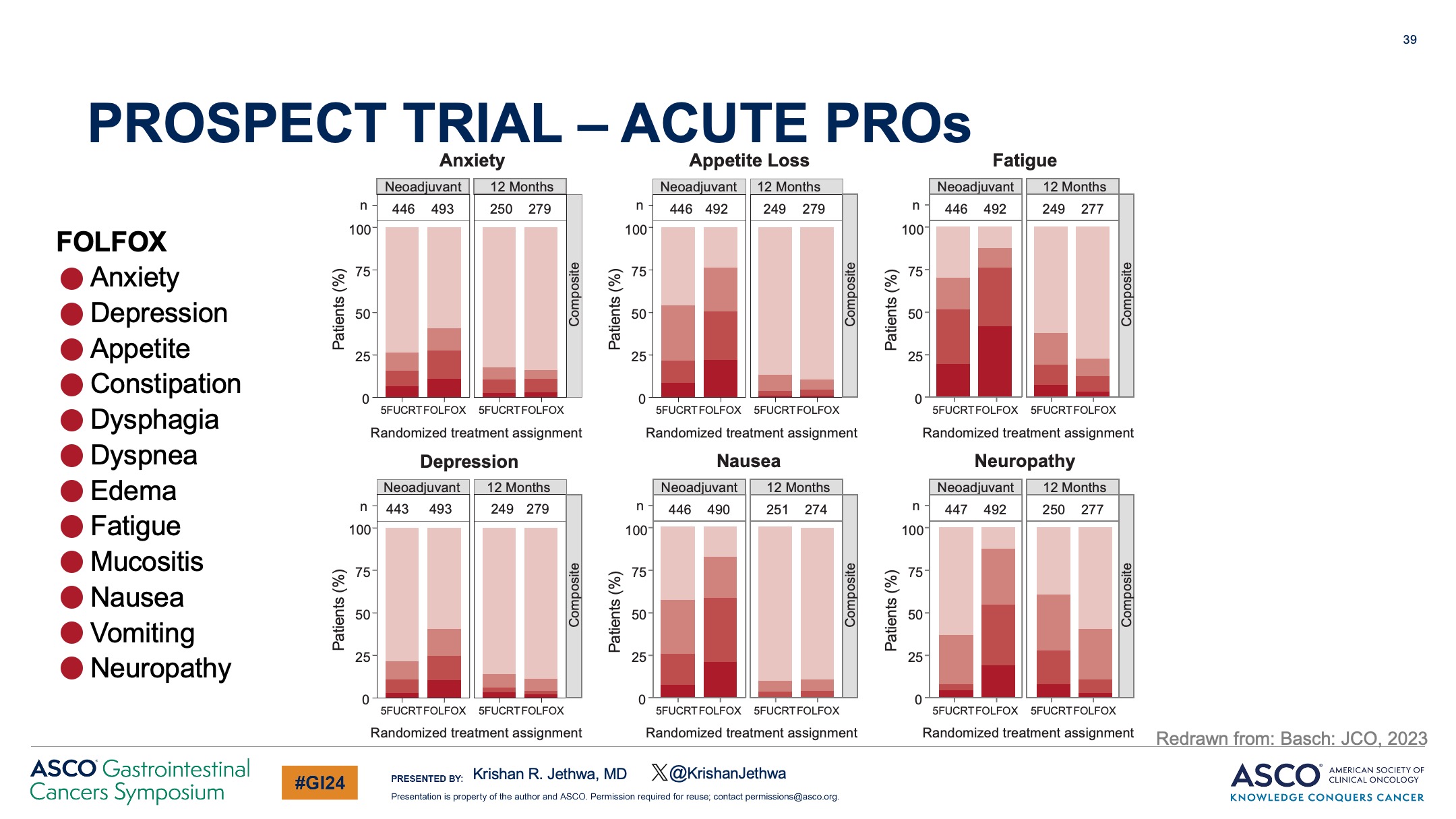 39

PROSPECT TRIAL – ACUTE PROs

FOLFOX
Anxiety
Depression
Appetite
Constipation
Dysphagia
Dyspnea
Edema
Fatigue
Mucositis
Nausea
Vomiting
Neuropathy

Anxiety
Neoadjuvant 12 Months
n 446 493 250 279
Patients (%) 100 75 50 25 0
Composite
5FUCRT FOLFOX 5FUCRT FOLFOX
Randomized treatment assignment

Appetite Loss
Neoadjuvant 12 Months
n 446 492 249 279
Patients (%) 100 75 50 25 0
Composite
5FUCRT FOLFOX 5FUCRT FOLFOX
Randomized treatment assignment

Fatigue
Neoadjuvant 12 Months
n 446 492 249 277
Patients (%) 100 75 50 25 0
Composite
5FUCRT FOLFOX 5FUCRT FOLFOX
Randomized treatment assignment

Depression
Neoadjuvant 12 Months
n 443 493 249 279
Patients (%) 100 75 50 25 0
Composite
5FUCRT FOLFOX 5FUCRT FOLFOX
Randomized treatment assignment

Nausea
Neoadjuvant 12 Months
n 446 490 251 274
Patients (%) 100 75 50 25 0
Composite
5FUCRT FOLFOX 5FUCRT FOLFOX
Randomized treatment assignment

Neuropathy
Neoadjuvant 12 Months
n 447 492 250 277
Patients (%) 100 75 50 25 0
Composite
5FUCRT FOLFOX 5FUCRT FOLFOX
Randomized treatment assignment

Redrawn from: Basch: JCO, 2023

ASCO Gastrointestinal Cancers Symposium
#GI24
PRESENTED BY: Krishan R. Jethwa, MD @KrishanJethwa
Presentation is property of the author and ASCO. Permission required for reuse; contact permissions@asco.org.
ASCO AMERICAN SOCIETY OF CLINICAL ONCOLOGY
KNOWLEDGE CONQUERS CANCER